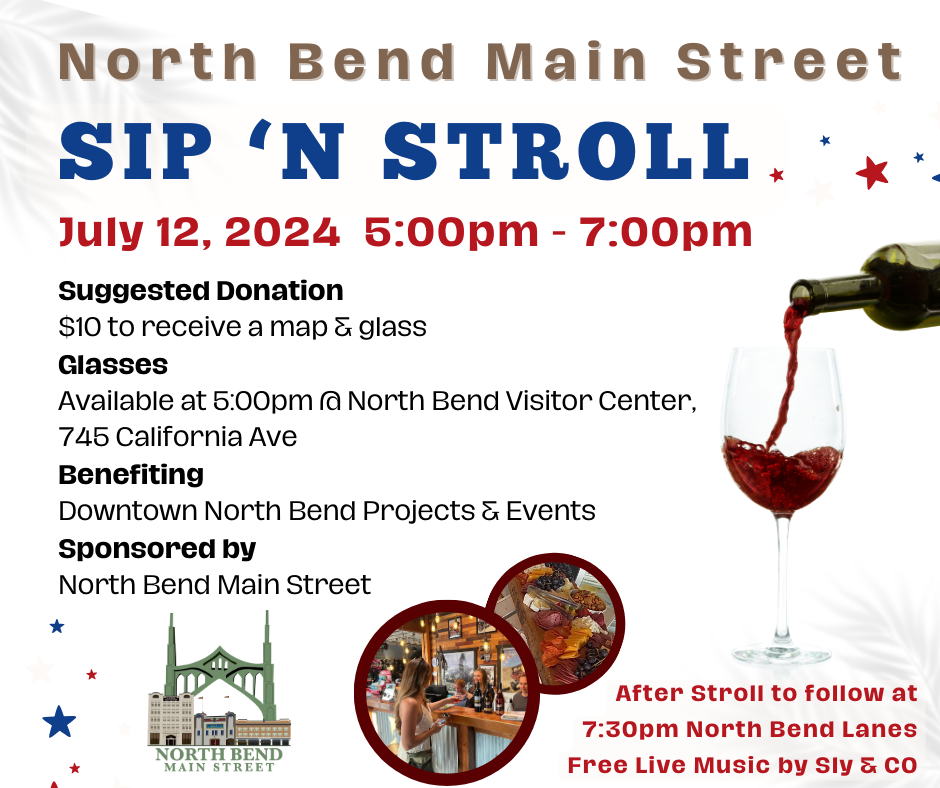 North Bend Main Street
SIP 'N STROLL
July 12, 2024 5:00pm - 7:00pm

Suggested Donation
$10 to receive a map & glass
Glasses
Available at 5:00pm @ North Bend Visitor Center, 745 California Ave
Benefiting
Downtown North Bend Projects & Events
Sponsored by
North Bend Main Street

NORTH BEND
MAIN STREET

After Stroll to follow at
7:30pm North Bend Lanes
Free Live Music by Sly & CO